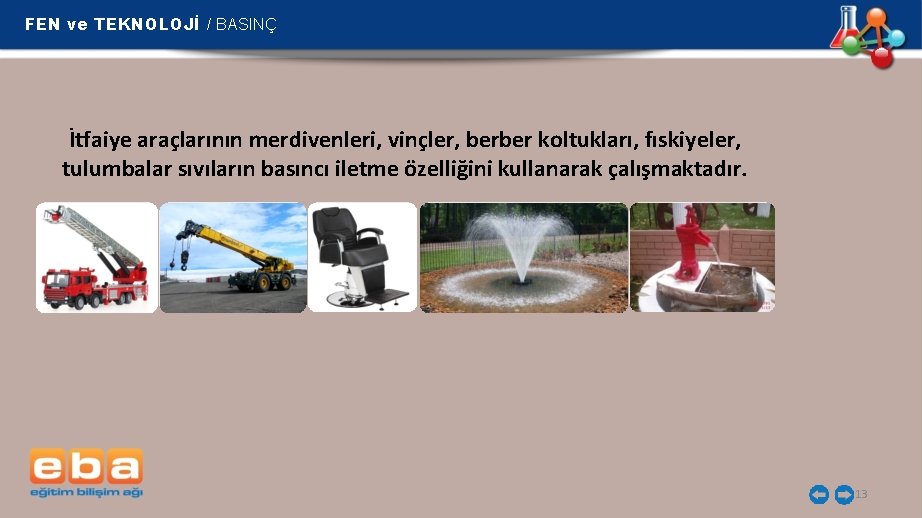 FEN ve TEKNOLOJİ / BASINÇ

İtfaiye araçlarının merdivenleri, vinçler, berber koltukları, fıskiyeler, tulumbalar sıvıların basıncı iletme özelliğini kullanarak çalışmaktadır.

eba
eğitim bilişim ağı

13